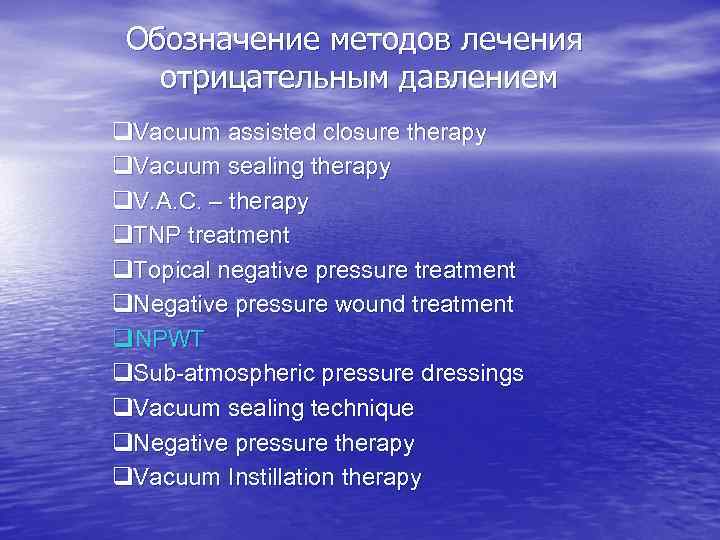 Обозначение методов лечения отрицательным давлением

❑Vacuum assisted closure therapy
❑Vacuum sealing therapy
❑V.A.C. – therapy
❑TNP treatment
❑Topical negative pressure treatment
❑Negative pressure wound treatment
❑NPWT
❑Sub-atmospheric pressure dressings
❑Vacuum sealing technique
❑Negative pressure therapy
❑Vacuum Instillation therapy